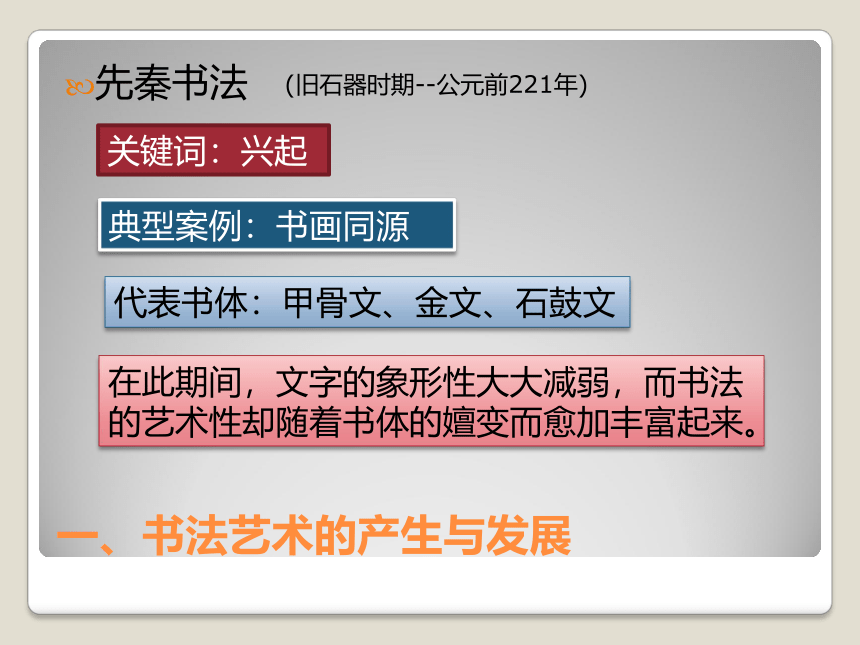 先秦书法 (旧石器时期--公元前221年)

关键词：兴起

典型案例：书画同源

代表书体：甲骨文、金文、石鼓文

在此期间，文字的象形性大大减弱，而书法的艺术性却随着书体的嬗变而愈加丰富起来。

一、书法艺术的产生与发展